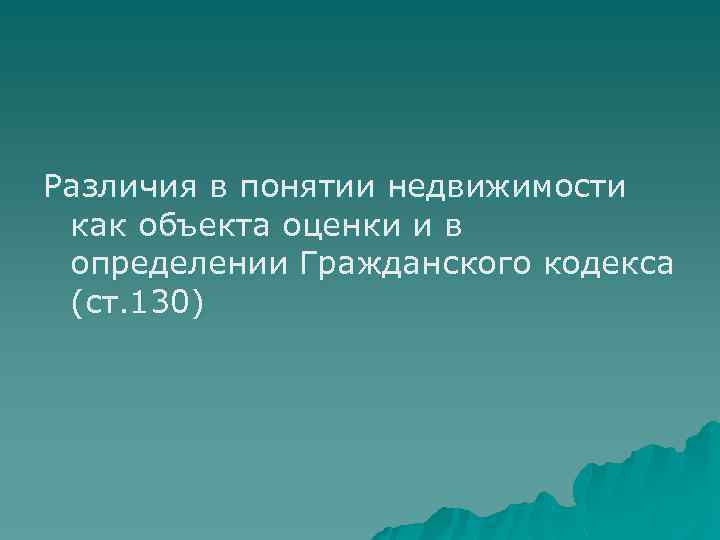 Различия в понятии недвижимости как объекта оценки и в определении Гражданского кодекса (ст.130)